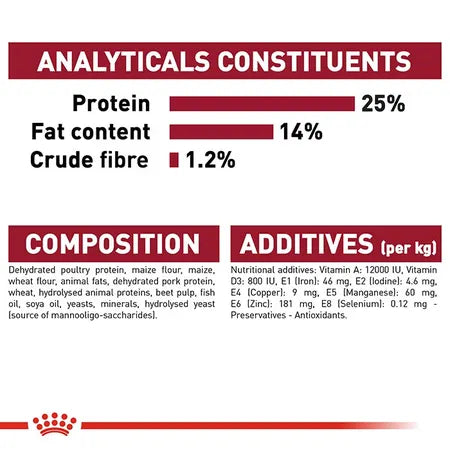 ANALYTICALS CONSTITUENTS

Protein 25%
Fat content 14%
Crude fibre 1.2%

COMPOSITION

Dehydrated poultry protein, maize flour, maize, wheat flour, animal fats, dehydrated pork protein, wheat, hydrolysed animal proteins, beet pulp, fish oil, soya oil, yeasts, minerals, hydrolysed yeast (source of mannooligo-saccharides).

ADDITIVES (per kg)

Nutritional additives: Vitamin A: 12000 IU, Vitamin D3: 800 IU, E1 (Iron): 46 mg, E2 (Iodine): 4.6 mg, E4 (Copper): 9 mg, E5 (Manganese): 60 mg, E6 (Zinc): 181 mg, E8 (Selenium): 0.12 mg - Preservatives - Antioxidants.